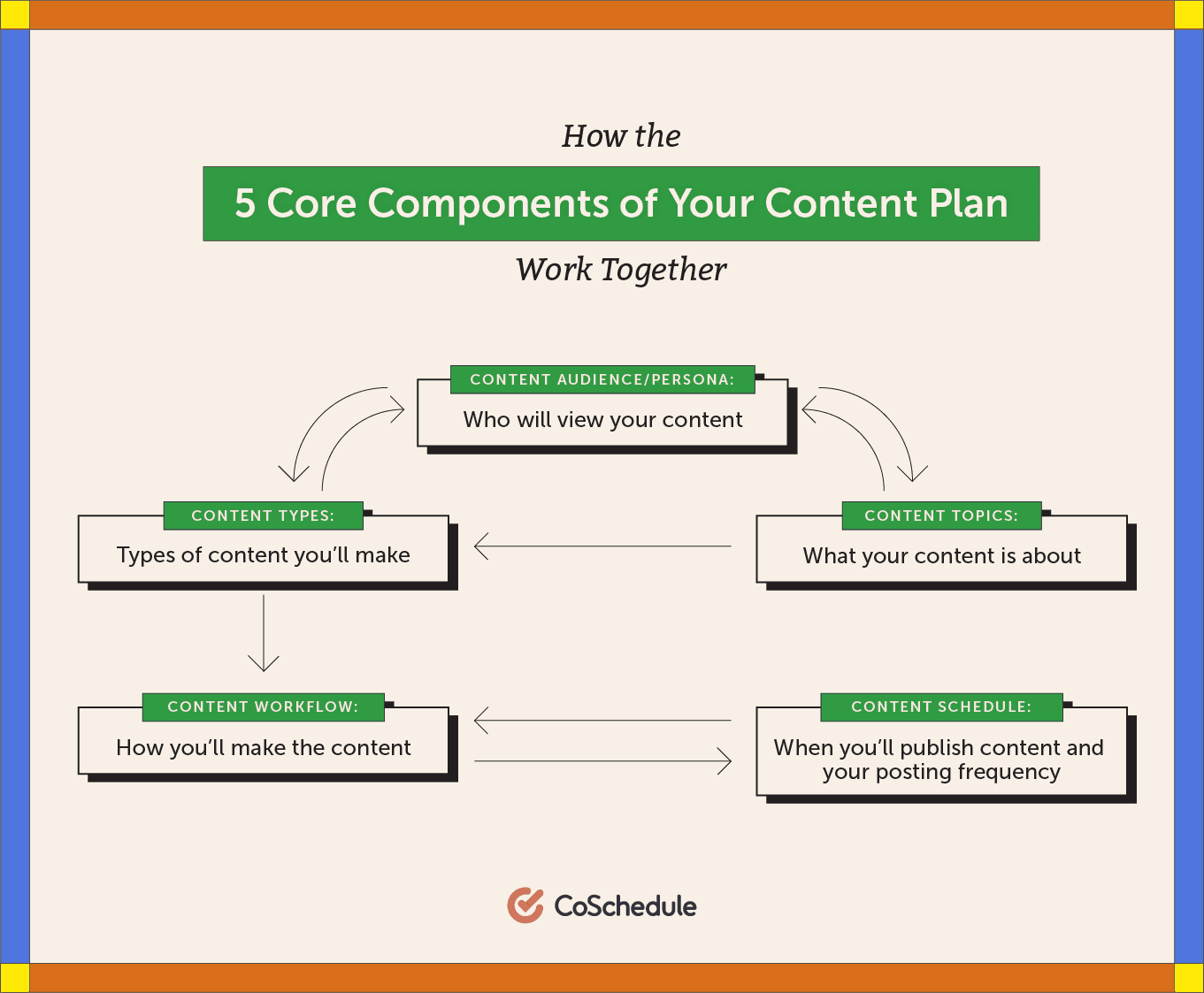 How the

5 Core Components of Your Content Plan

Work Together

CONTENT AUDIENCE/PERSONA:
Who will view your content

CONTENT TYPES:
Types of content you'll make

CONTENT TOPICS:
What your content is about

CONTENT WORKFLOW:
How you'll make the content

CONTENT SCHEDULE:
When you'll publish content and your posting frequency

CoSchedule